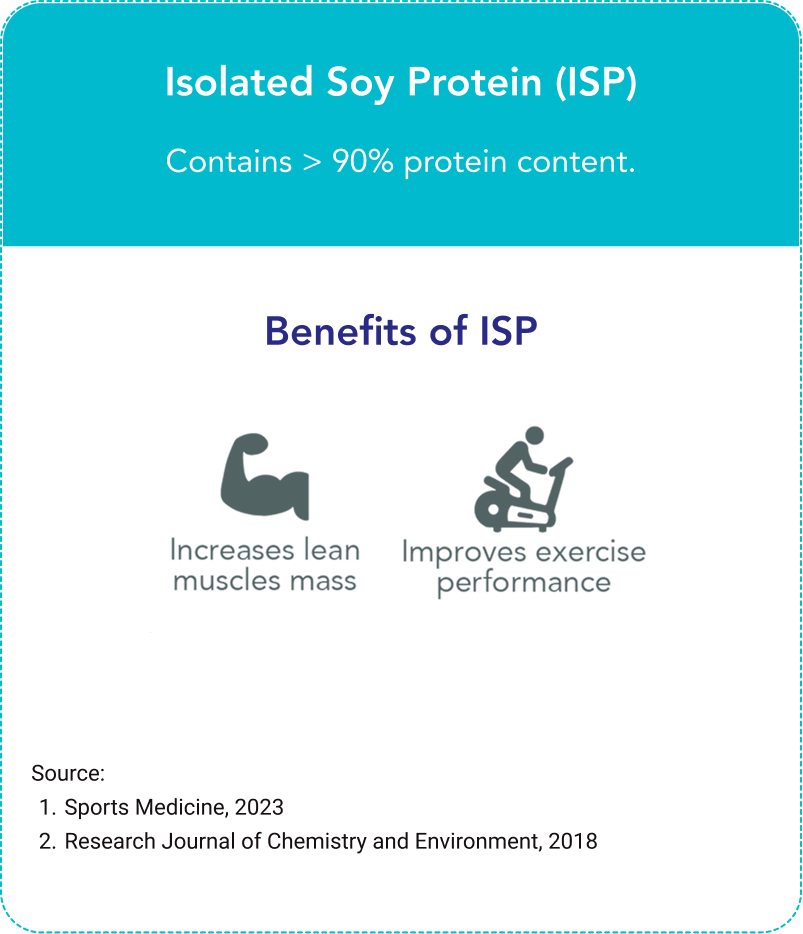 Isolated Soy Protein (ISP)

Contains > 90% protein content.

Benefits of ISP

Increases lean muscles mass

Improves exercise performance

Source:
1. Sports Medicine, 2023
2. Research Journal of Chemistry and Environment, 2018